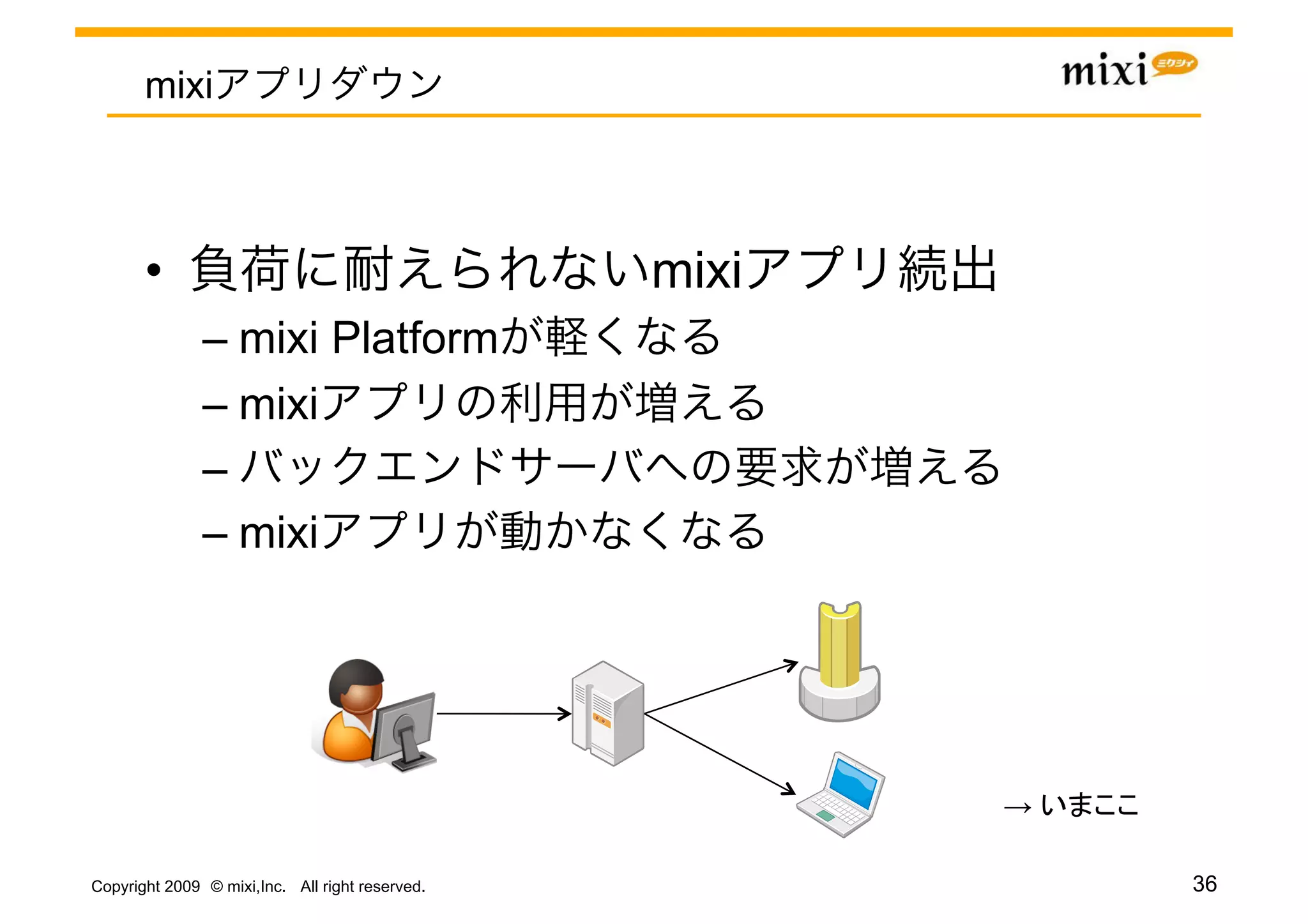 mixiアプリダウン

mixi ミクシィ

• 負荷に耐えられないmixiアプリ続出
– mixi Platformが軽くなる
– mixiアプリの利用が増える
– バックエンドサーバへの要求が増える
– mixiアプリが動かなくなる

→ いまここ

Copyright 2009 © mixi,Inc. All right reserved.

36